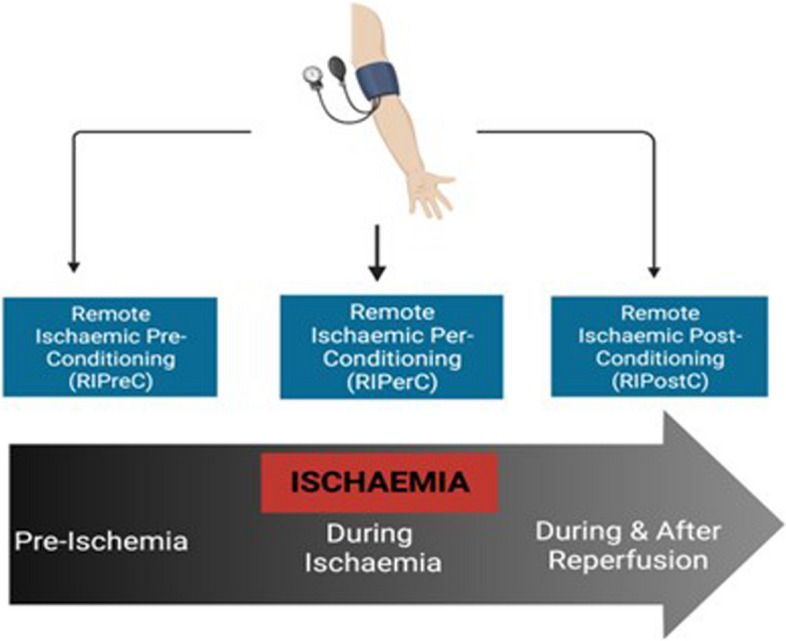 Remote Ischaemic Pre-Conditioning (RIPreC)

Remote Ischaemic Per-Conditioning (RIPerC)

Remote Ischaemic Post-Conditioning (RIPostC)

ISCHAEMIA

Pre-Ischemia

During Ischaemia

During & After Reperfusion